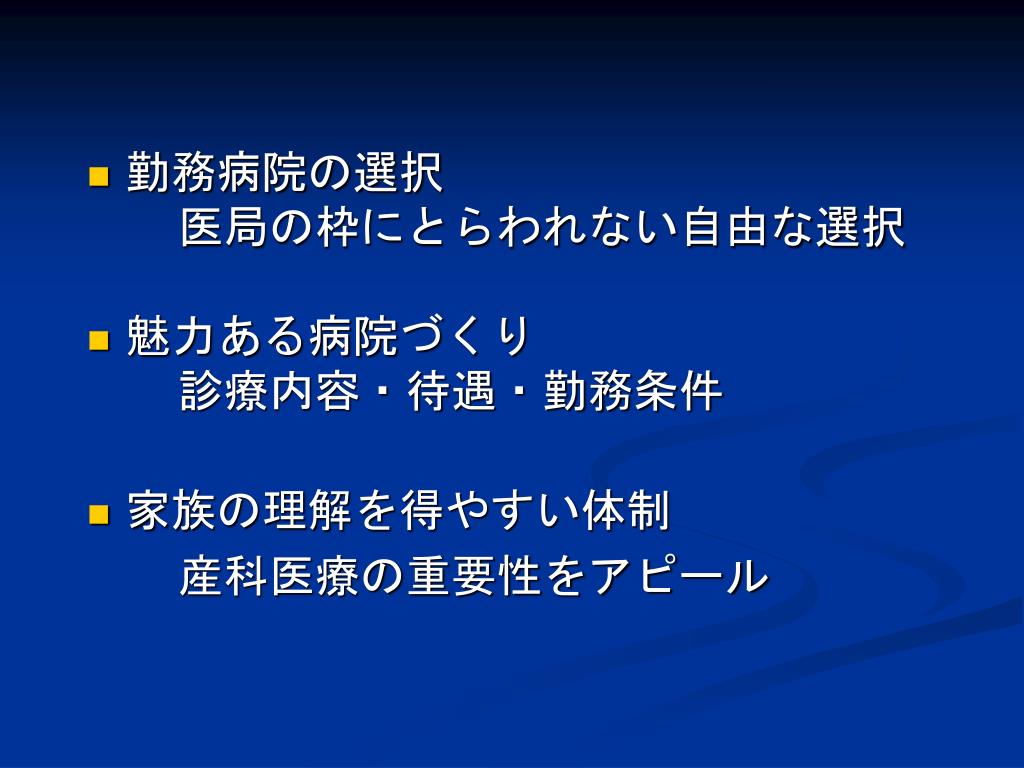 勤務病院の選択
医局の枠にとらわれない自由な選択

魅力ある病院づくり
診療内容・待遇・勤務条件

家族の理解を得やすい体制
産科医療の重要性をアピール